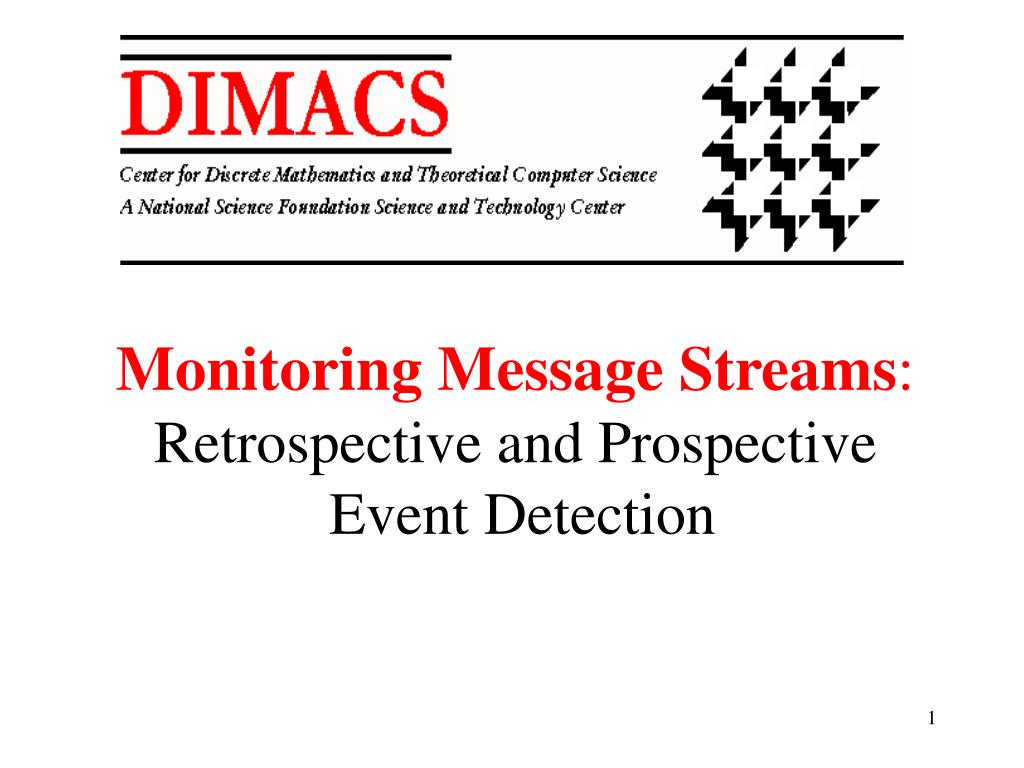 DIMACS
Center for Discrete Mathematics and Theoretical Computer Science
A National Science Foundation Science and Technology Center

Monitoring Message Streams: Retrospective and Prospective Event Detection

1